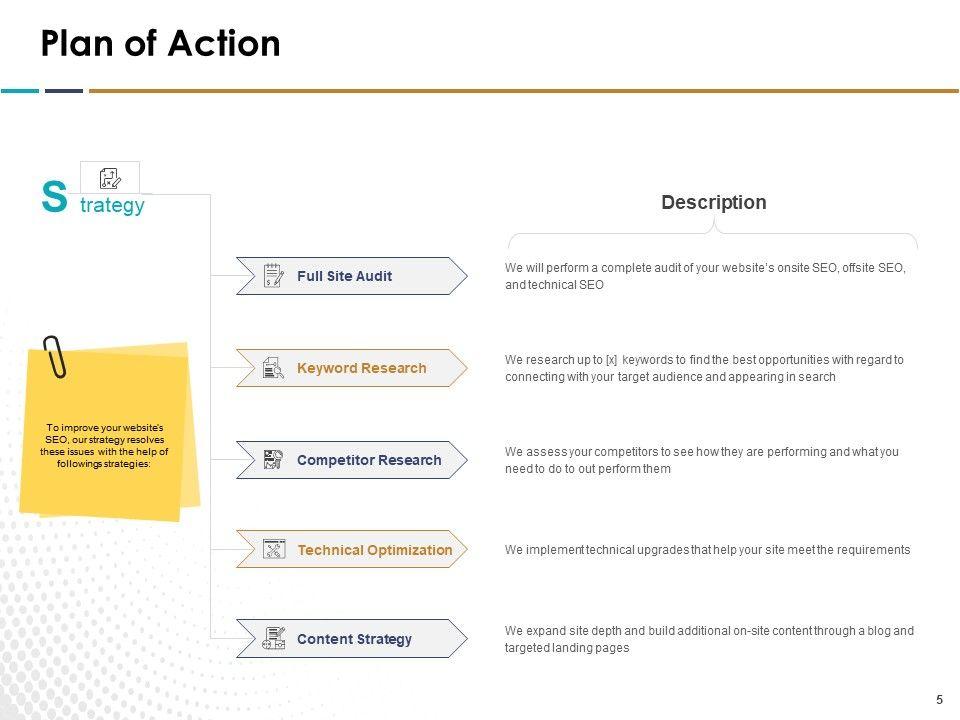 Plan of Action

S trategy

To improve your website's SEO, our strategy resolves these issues with the help of followings strategies:

Description

Full Site Audit

We will perform a complete audit of your website's onsite SEO, offsite SEO, and technical SEO

Keyword Research

We research up to [x] keywords to find the best opportunities with regard to connecting with your target audience and appearing in search

Competitor Research

We assess your competitors to see how they are performing and what you need to do to out perform them

Technical Optimization

We implement technical upgrades that help your site meet the requirements

Content Strategy

We expand site depth and build additional on-site content through a blog and targeted landing pages

5